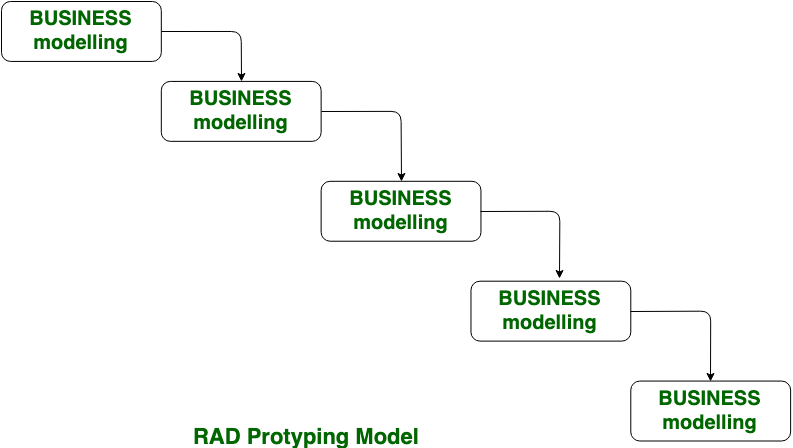 BUSINESS modelling

BUSINESS modelling

BUSINESS modelling

BUSINESS modelling

BUSINESS modelling

RAD Protyping Model